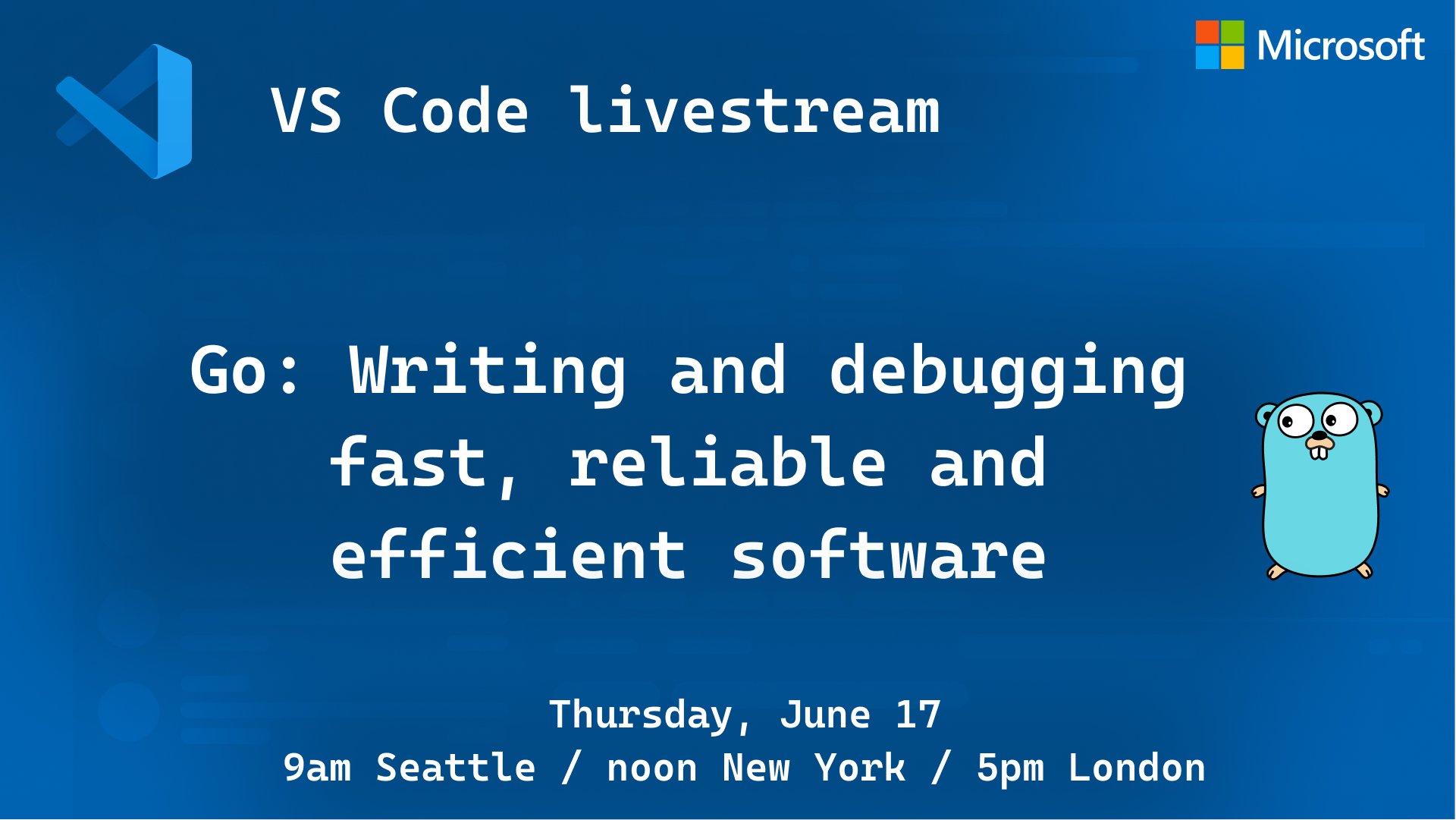 Microsoft

VS Code livestream

Go: Writing and debugging fast, reliable and efficient software

Thursday, June 17
9am Seattle / noon New York / 5pm London